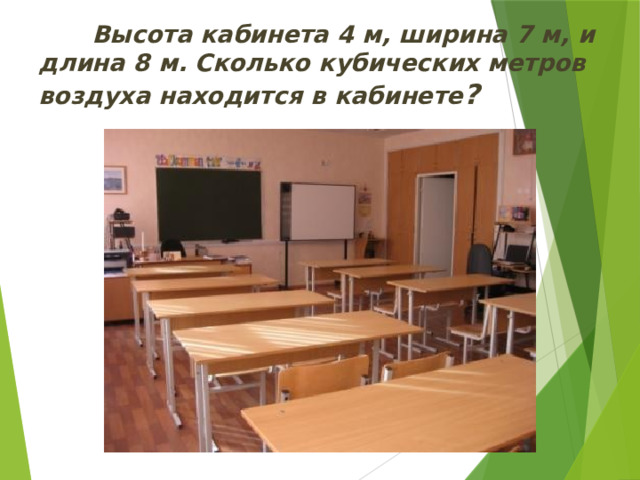 Высота кабинета 4 м, ширина 7 м, и длина 8 м. Сколько кубических метров воздуха находится в кабинете?